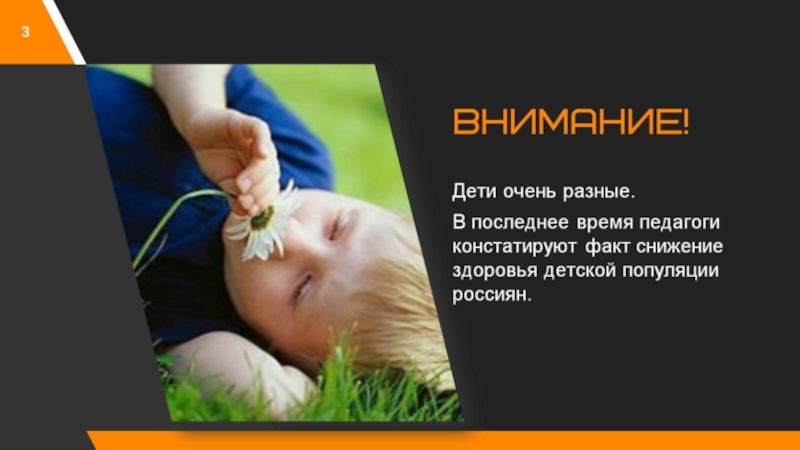 3

ВНИМАНИЕ!

Дети очень разные.

В последнее время педагоги констатируют факт снижение здоровья детской популяции россиян.